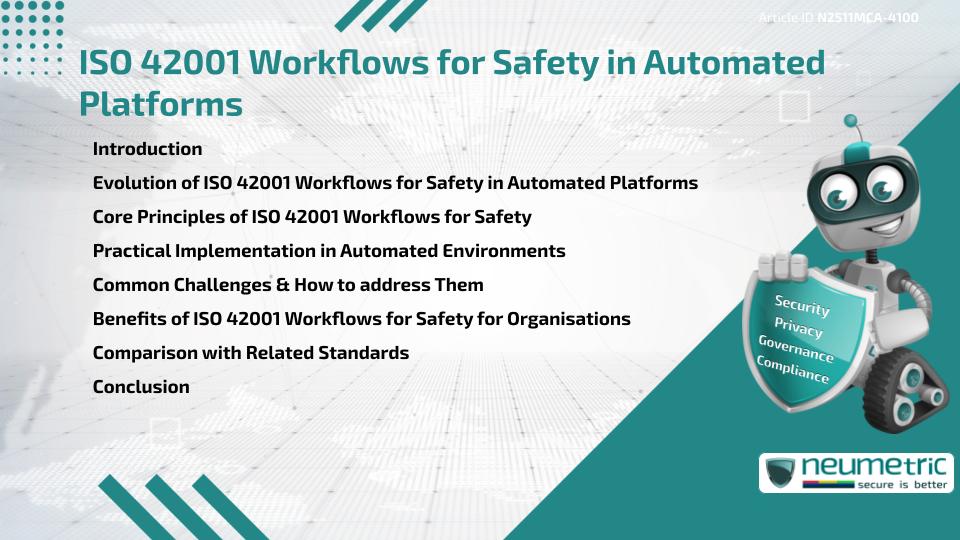 Article ID N2511MCA-4100

ISO 42001 Workflows for Safety in Automated Platforms

Introduction

Evolution of ISO 42001 Workflows for Safety in Automated Platforms

Core Principles of ISO 42001 Workflows for Safety

Practical Implementation in Automated Environments

Common Challenges & How to address Them

Benefits of ISO 42001 Workflows for Safety for Organisations

Comparison with Related Standards

Conclusion

Security
Privacy
Governance
Compliance

neumetric
secure is better